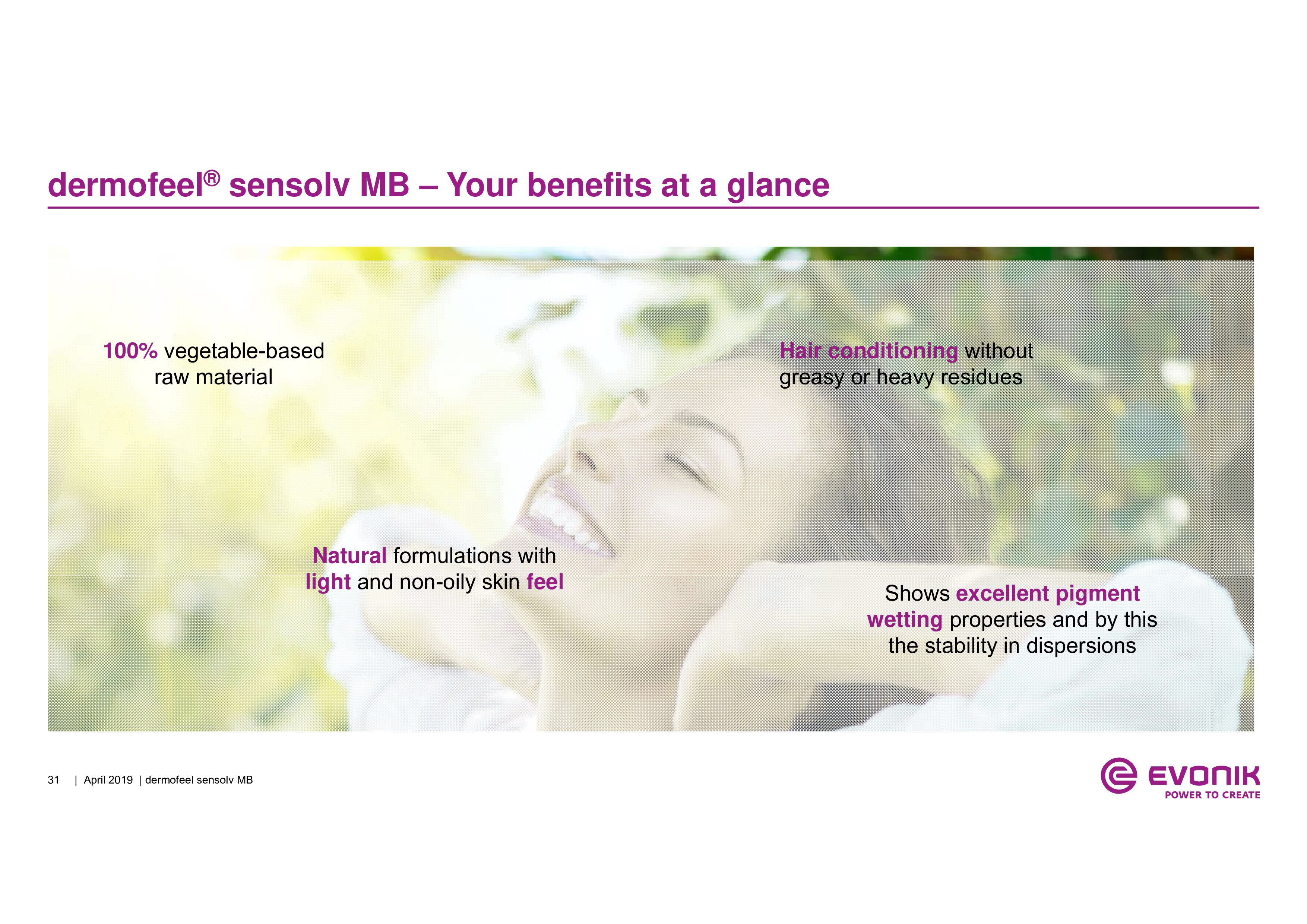 dermofeel® sensolv MB – Your benefits at a glance

100% vegetable-based raw material

Hair conditioning without greasy or heavy residues

Natural formulations with light and non-oily skin feel

Shows excellent pigment wetting properties and by this the stability in dispersions

31 | April 2019 | dermofeel sensolv MB

EVONIK
POWER TO CREATE